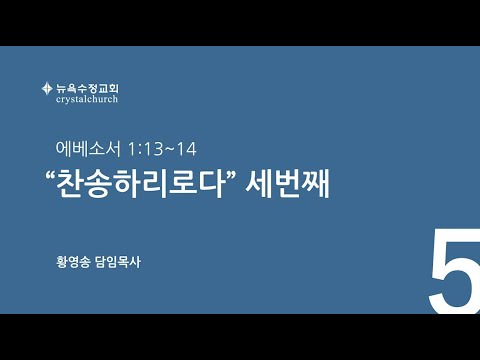 뉴욕수정교회
crystalchurch

에베소서 1:13~14
“찬송하리로다” 세번째

황영송 담임목사

5